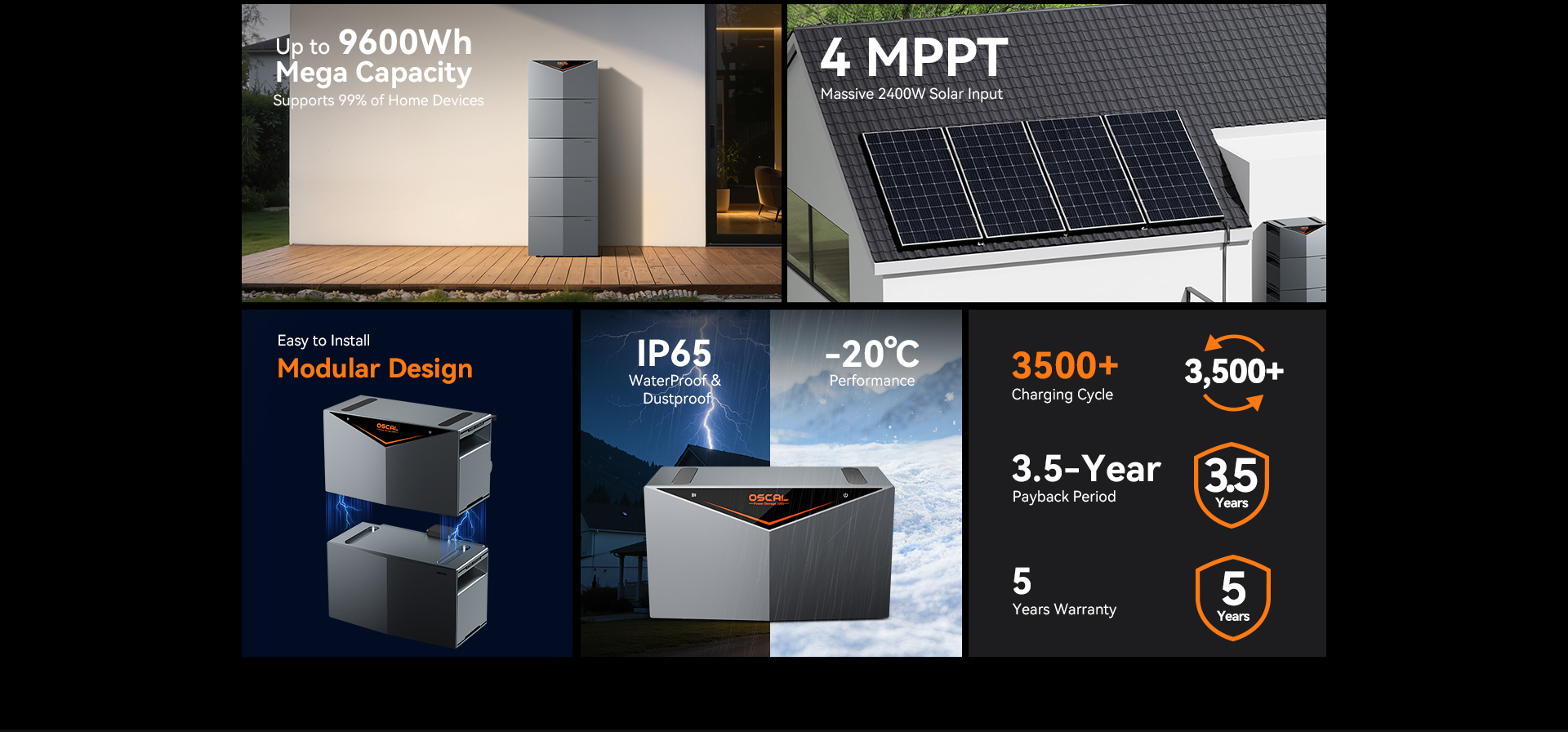 Up to 9600Wh
Mega Capacity
Supports 99% of Home Devices

4 MPPT
Massive 2400W Solar Input

Easy to Install
Modular Design

OSCAL

IP65
WaterProof & Dustproof

-20℃
Performance

OSCAL

3500+
Charging Cycle

3,500+

3.5-Year
Payback Period

3.5
Years

5
Years Warranty

5
Years